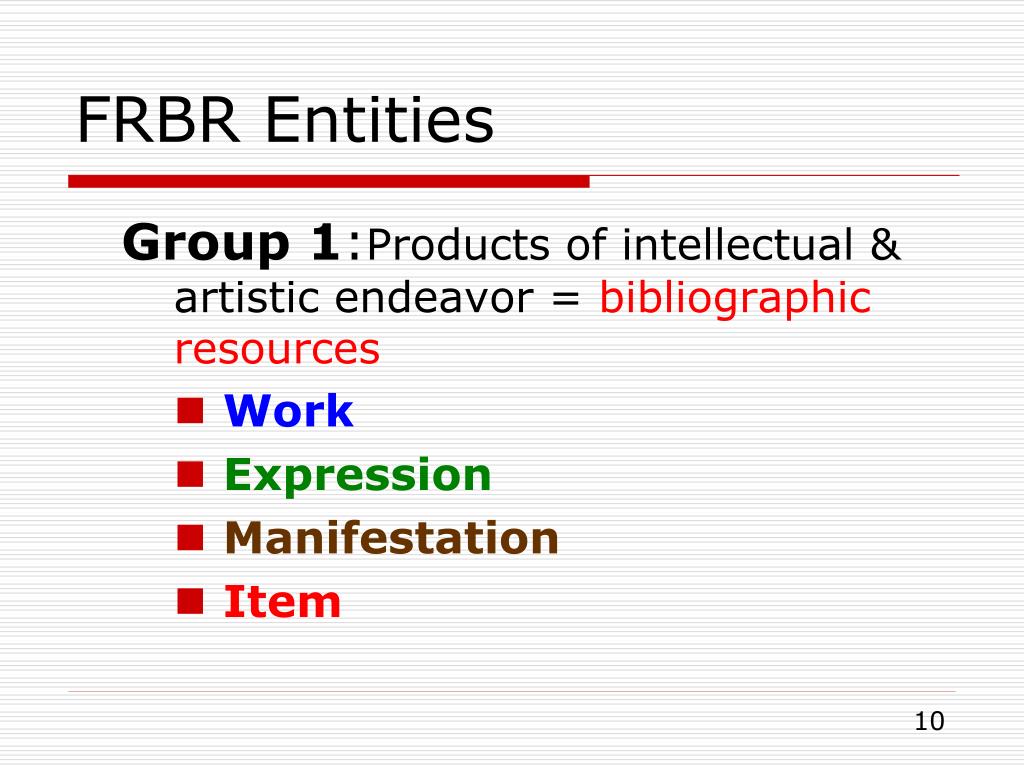 FRBR Entities

Group 1:Products of intellectual & artistic endeavor = bibliographic resources

- Work
- Expression
- Manifestation
- Item

10